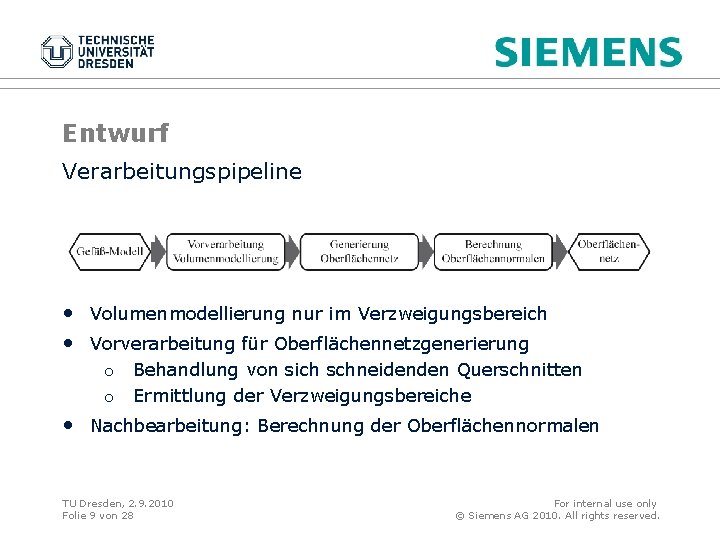 TECHNISCHE UNIVERSITÄT DRESDEN

SIEMENS

Entwurf

Verarbeitungspipeline

Gefäß-Modell

Vorverarbeitung Volumenmodellierung

Generierung Oberflächennetz

Berechnung Oberflächennormalen

Oberflächennetz

• Volumenmodellierung nur im Verzweigungsbereich
• Vorverarbeitung für Oberflächennetzgenerierung
  o Behandlung von sich schneidenden Querschnitten
  o Ermittlung der Verzweigungsbereiche
• Nachbearbeitung: Berechnung der Oberflächennormalen

TU Dresden, 2.9.2010
Folie 9 von 28

For internal use only
© Siemens AG 2010. All rights reserved.